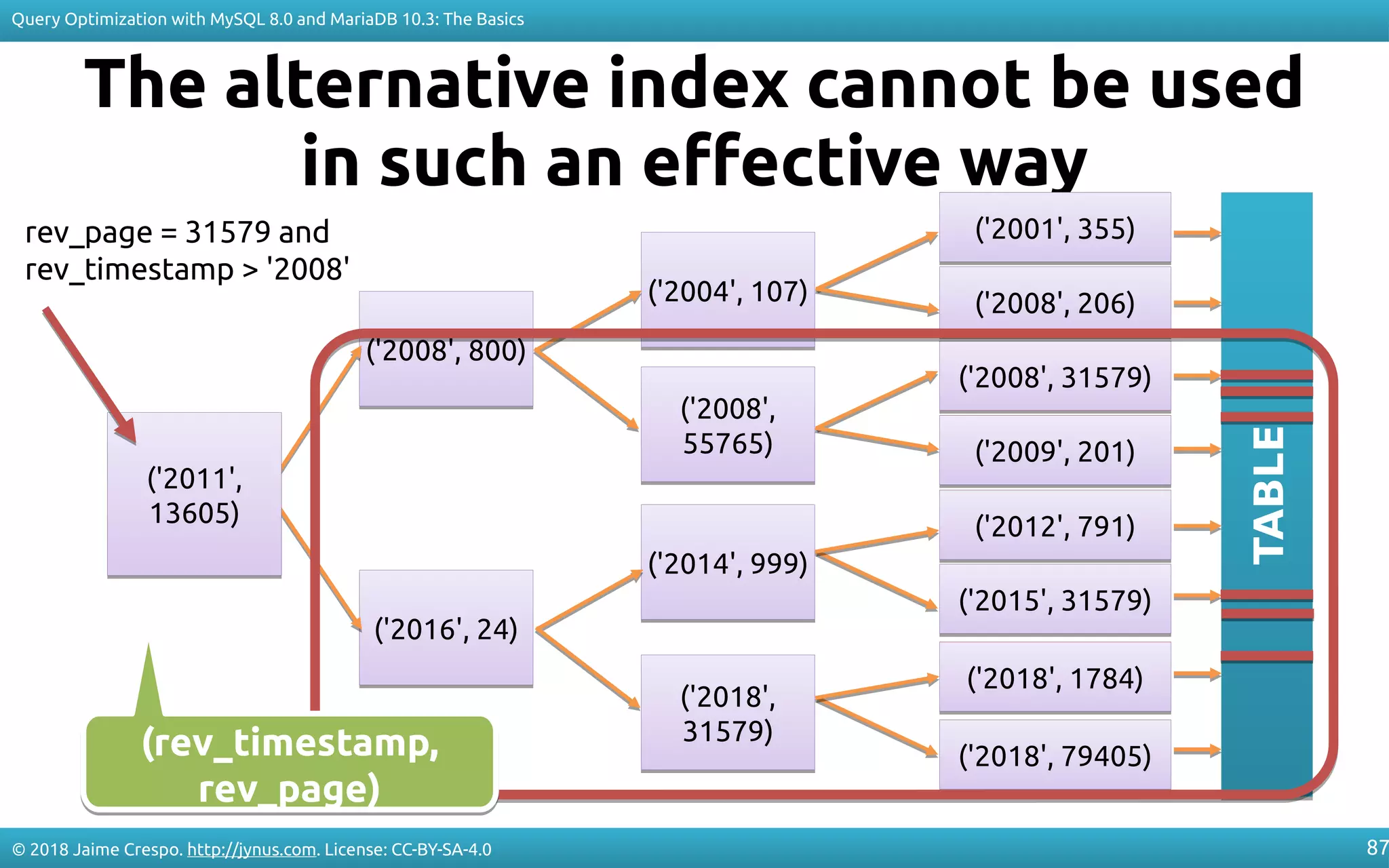 Query Optimization with MySQL 8.0 and MariaDB 10.3: The Basics

The alternative index cannot be used in such an effective way

rev_page = 31579 and
rev_timestamp > '2008'

('2011', 13605)

('2008', 800)

('2016', 24)

('2004', 107)

('2008', 55765)

('2014', 999)

('2018', 31579)

('2001', 355)

('2008', 206)

('2008', 31579)

('2009', 201)

('2012', 791)

('2015', 31579)

('2018', 1784)

('2018', 79405)

TABLE

(rev_timestamp, rev_page)

© 2018 Jaime Crespo. http://jynus.com. License: CC-BY-SA-4.0

87